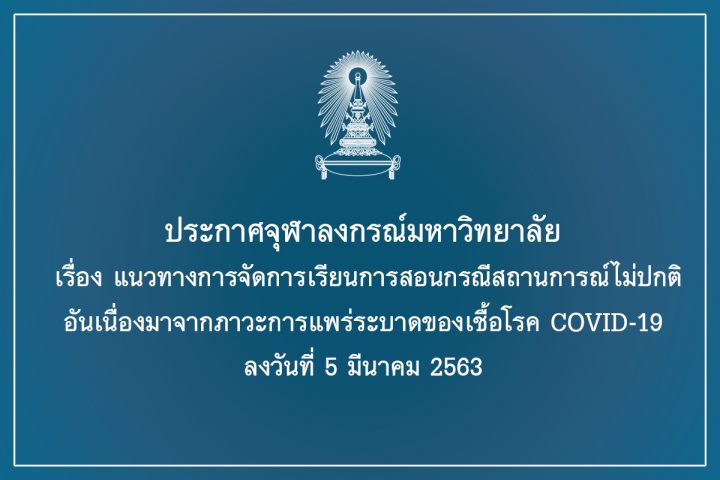 ประกาศจุฬาลงกรณ์มหาวิทยาลัย

เรื่อง แนวทางการจัดการเรียนการสอนกรณีสถานการณ์ไม่ปกติ อันเนื่องมาจากภาวะการแพร่ระบาดของเชื้อโรค COVID-19

ลงวันที่ 5 มีนาคม 2563